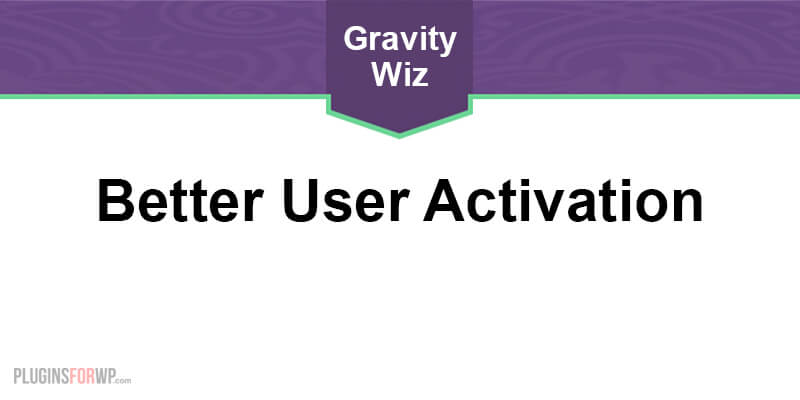 Gravity Wiz

Better User Activation

PLUGINSFORWP.com